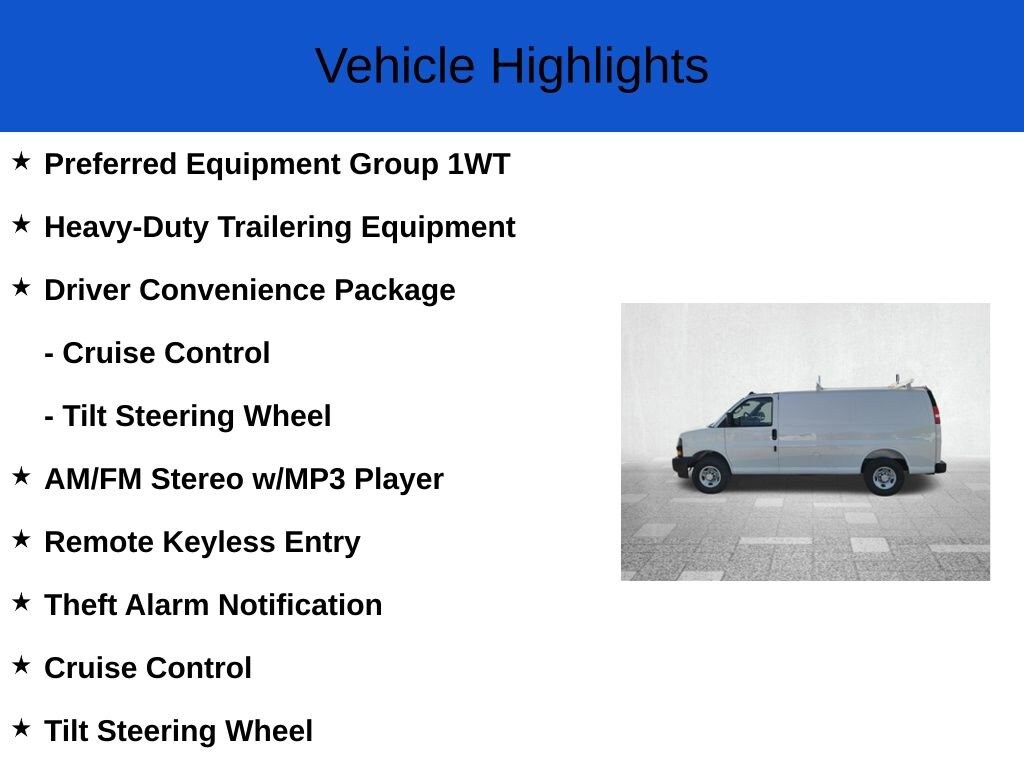 Vehicle Highlights

★ Preferred Equipment Group 1WT

★ Heavy-Duty Trailering Equipment

★ Driver Convenience Package

- Cruise Control

- Tilt Steering Wheel

★ AM/FM Stereo w/MP3 Player

★ Remote Keyless Entry

★ Theft Alarm Notification

★ Cruise Control

★ Tilt Steering Wheel